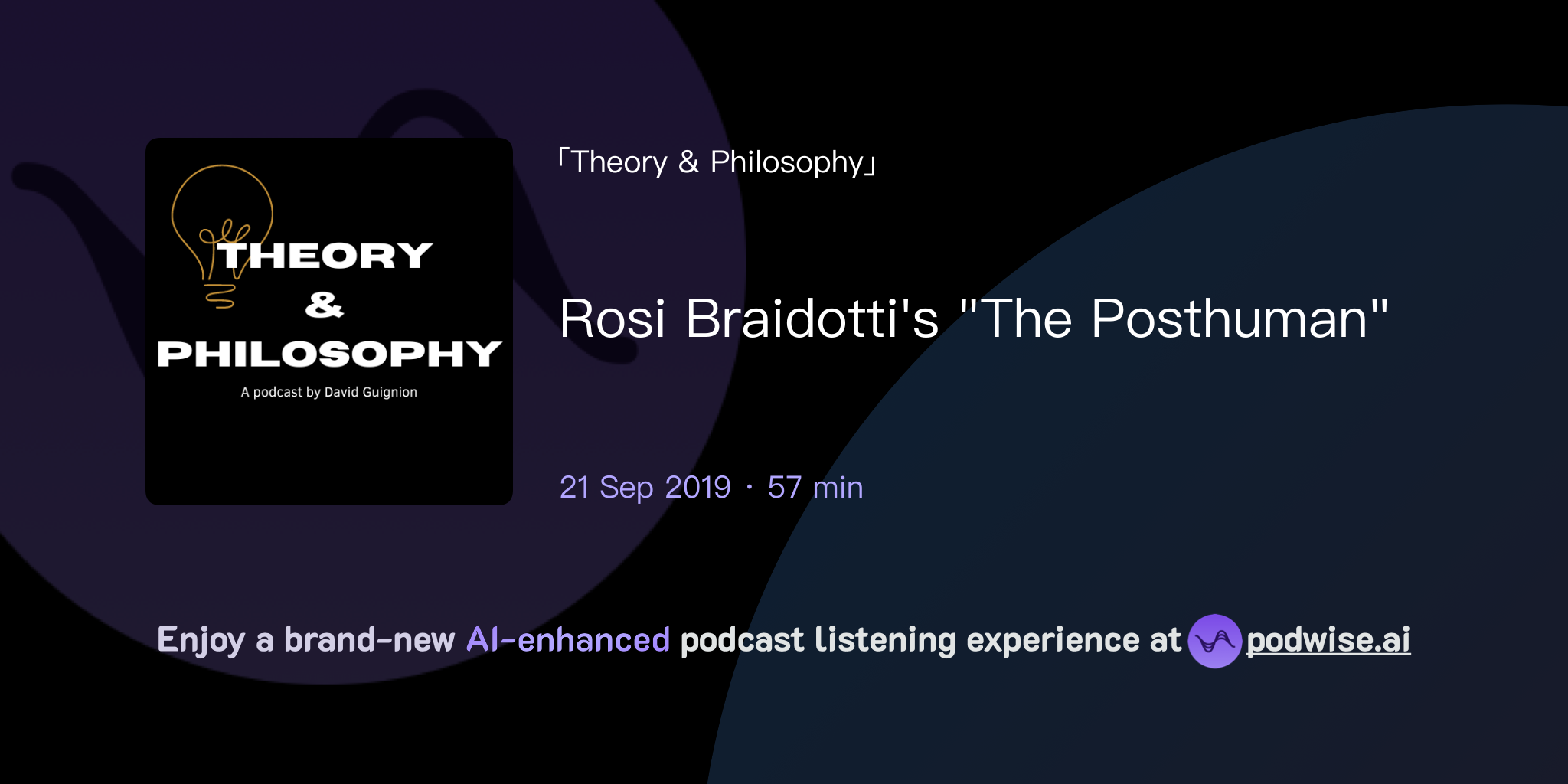 THEORY
&
PHILOSOPHY
A podcast by David Guignion

「Theory & Philosophy」

Rosi Braidotti's "The Posthuman"

21 Sep 2019 · 57 min

Enjoy a brand-new AI-enhanced podcast listening experience at podwise.ai